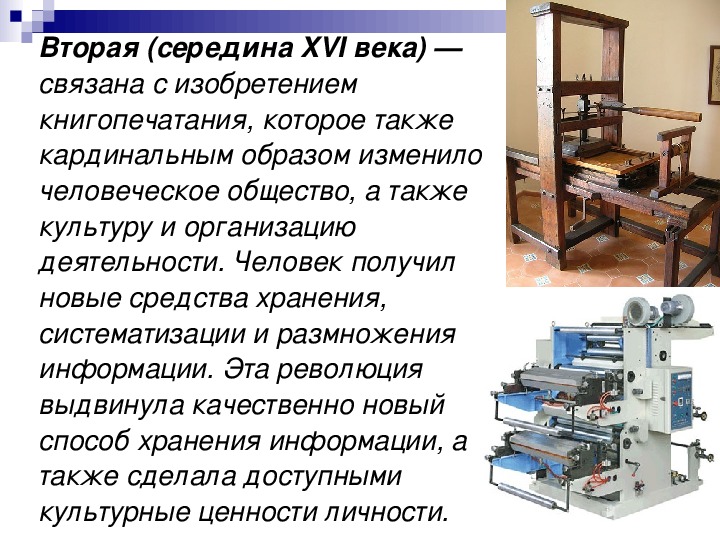 Вторая (середина XVI века) — связана с изобретением книгопечатания, которое также кардинальным образом изменило человеческое общество, а также культуру и организацию деятельности. Человек получил новые средства хранения, систематизации и размножения информации. Эта революция выдвинула качественно новый способ хранения информации, а также сделала доступными культурные ценности личности.